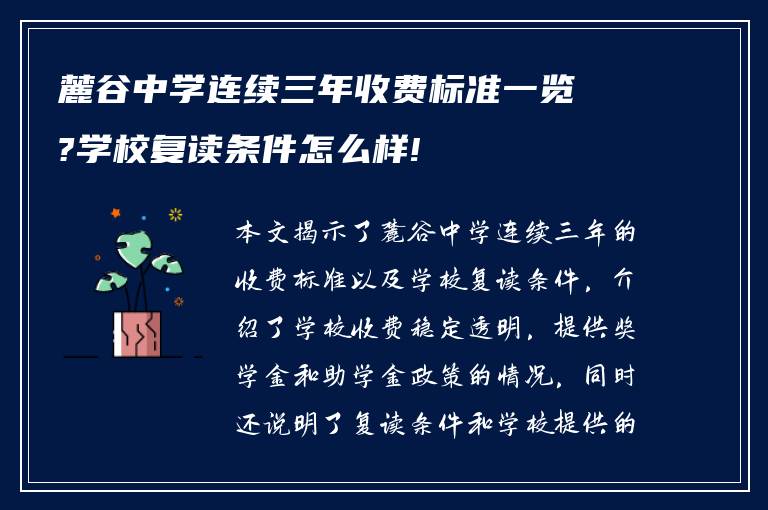 麓谷中学连续三年收费标准一览?学校复读条件怎么样!

本文揭示了麓谷中学连续三年的收费标准以及学校复读条件，介绍了学校收费稳定透明，提供奖学金和助学金政策的情况，同时还说明了复读条件和学校提供的